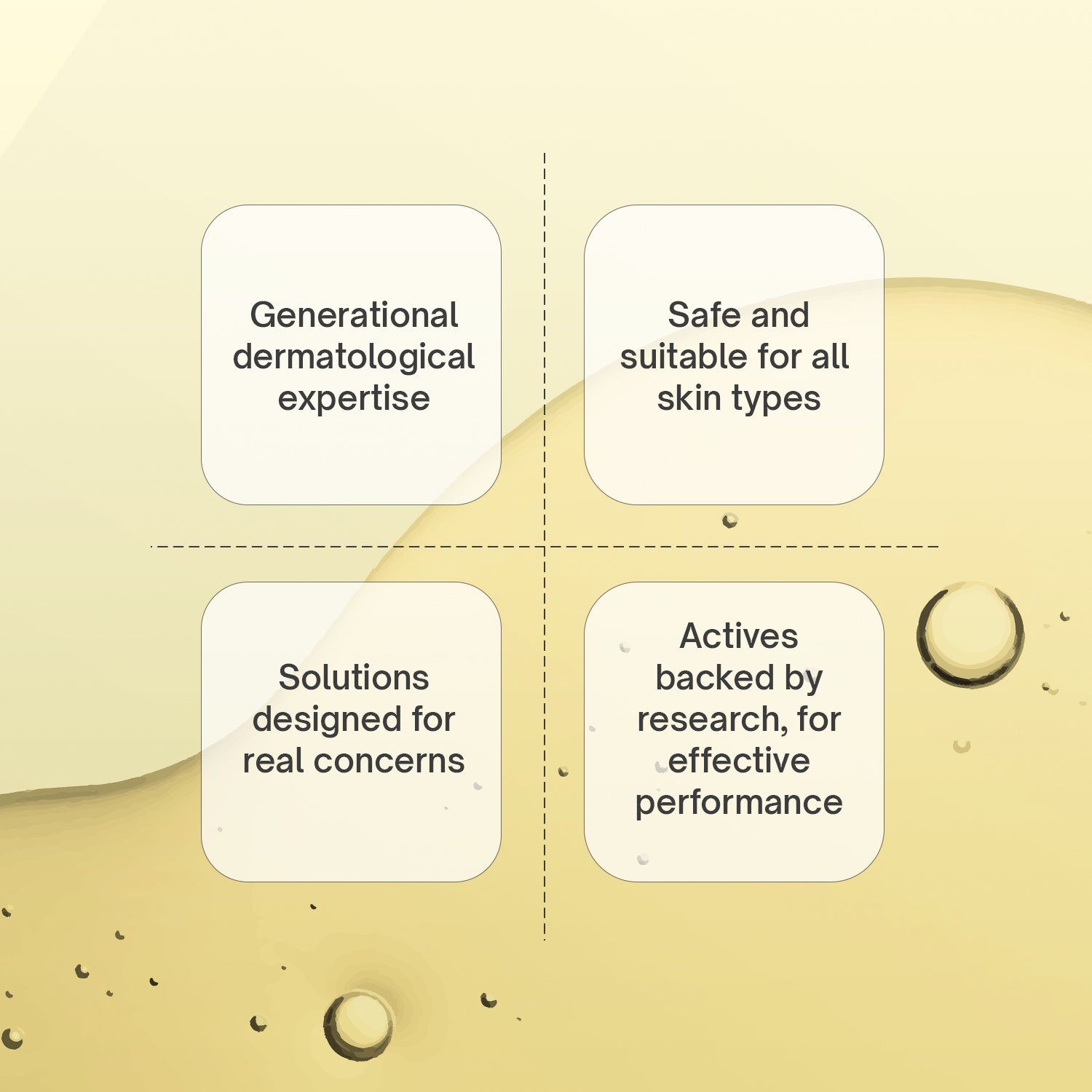 Generational dermatological expertise

Safe and suitable for all skin types

Solutions designed for real concerns

Actives backed by research, for effective performance